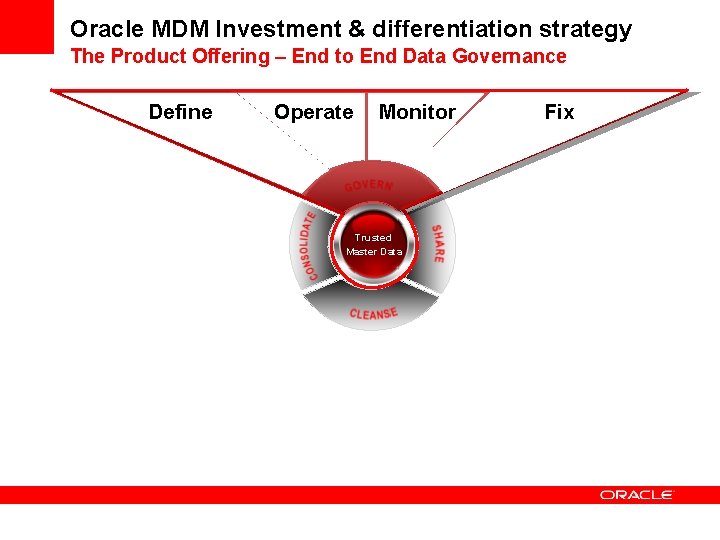 Oracle MDM Investment & differentiation strategy
The Product Offering – End to End Data Governance

Define Operate Monitor Fix

GOVERN

CONSOLIDATE

Trusted Master Data

SHARE

CLEANSE

ORACLE